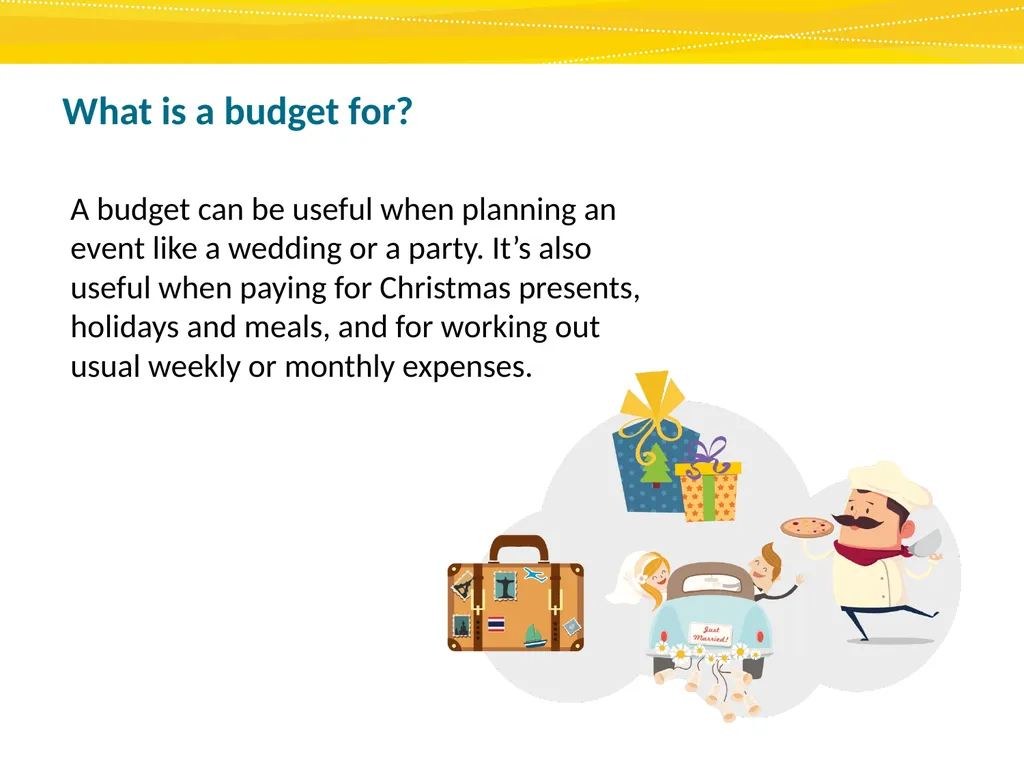 What is a budget for?

A budget can be useful when planning an event like a wedding or a party. It's also useful when paying for Christmas presents, holidays and meals, and for working out usual weekly or monthly expenses.

Just Married!